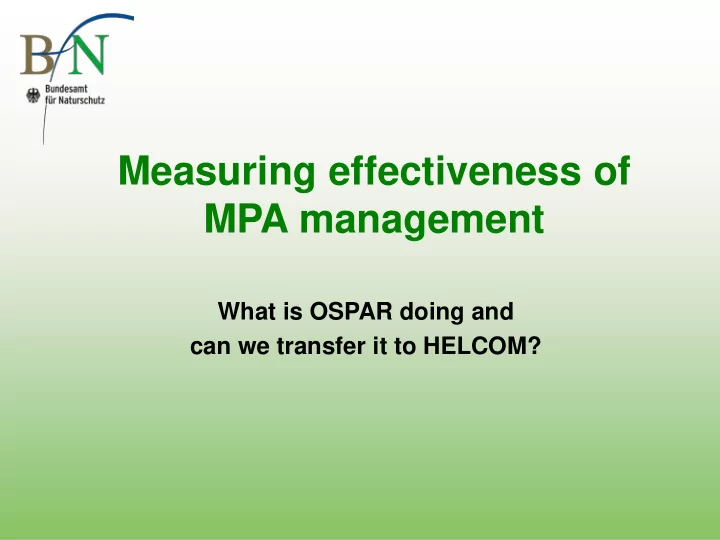 BfN
Bundesamt für Naturschutz

Measuring effectiveness of MPA management

What is OSPAR doing and can we transfer it to HELCOM?